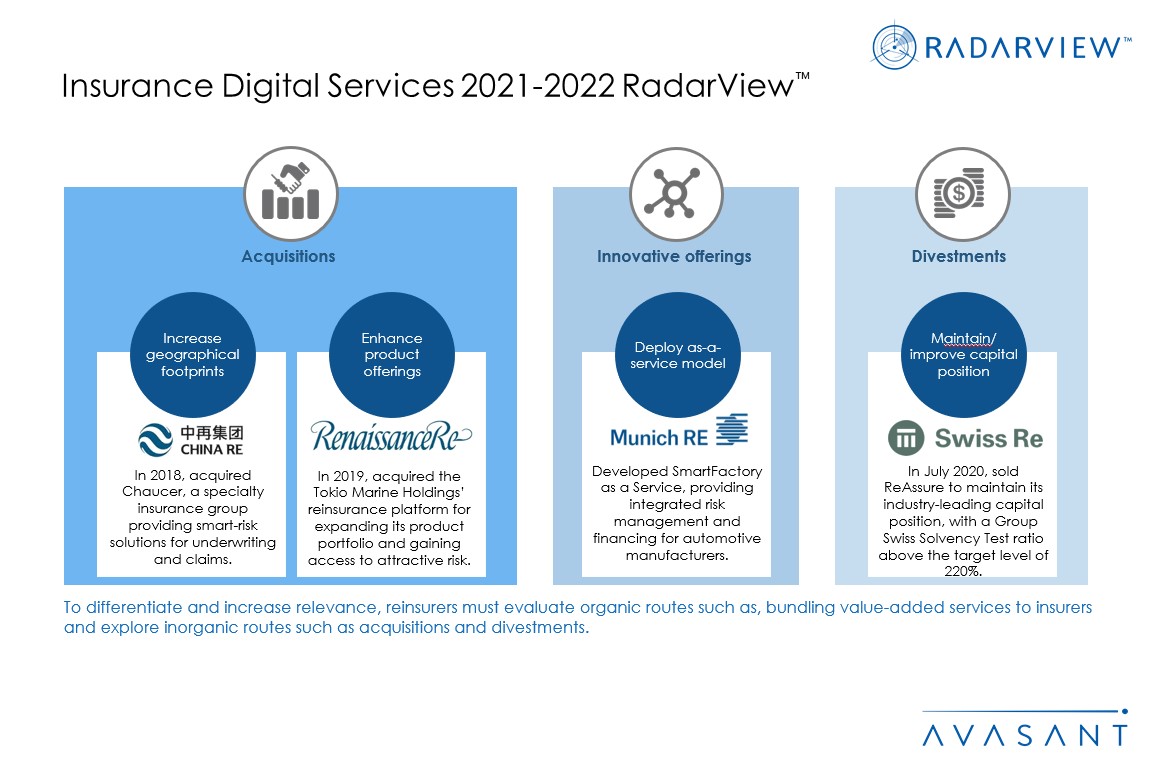 RADARVIEW™

Insurance Digital Services 2021-2022 RadarView™

Acquisitions

Increase geographical footprints

中再集团
CHINA RE

In 2018, acquired Chaucer, a specialty insurance group providing smart-risk solutions for underwriting and claims.

Enhance product offerings

RenaissanceRe

In 2019, acquired the Tokio Marine Holdings' reinsurance platform for expanding its product portfolio and gaining access to attractive risk.

Innovative offerings

Deploy as-a-service model

Munich RE

Developed SmartFactory as a Service, providing integrated risk management and financing for automotive manufacturers.

Divestments

Maintain/ improve capital position

Swiss Re

In July 2020, sold ReAssure to maintain its industry-leading capital position, with a Group Swiss Solvency Test ratio above the target level of 220%.

To differentiate and increase relevance, reinsurers must evaluate organic routes such as, bundling value-added services to insurers and explore inorganic routes such as acquisitions and divestments.

AVASANT